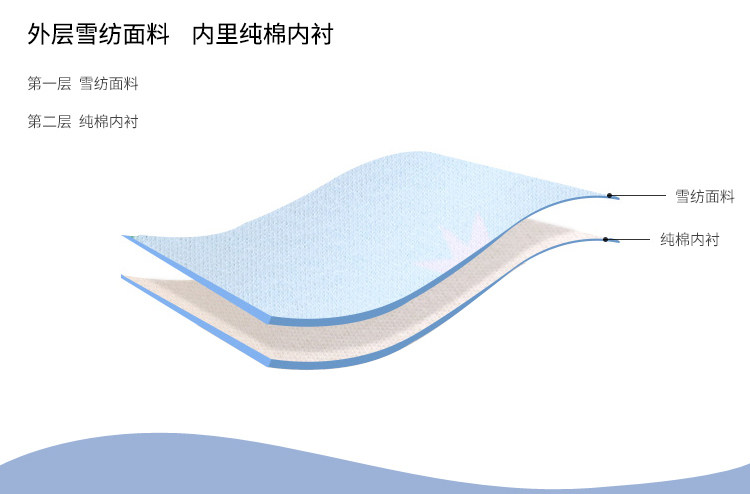 外层雪纺面料　内里纯棉内衬

第一层 雪纺面料

第二层 纯棉内衬

雪纺面料

纯棉内衬